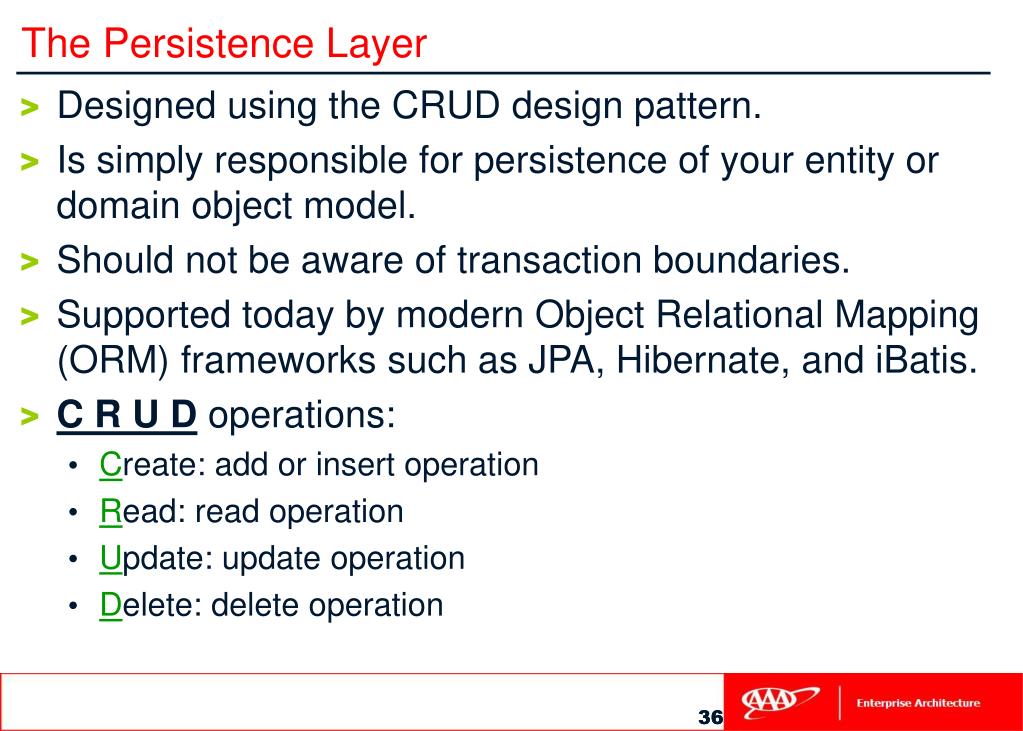 The Persistence Layer

> Designed using the CRUD design pattern.

> Is simply responsible for persistence of your entity or domain object model.

> Should not be aware of transaction boundaries.

> Supported today by modern Object Relational Mapping (ORM) frameworks such as JPA, Hibernate, and iBatis.

> C R U D operations:

• Create: add or insert operation

• Read: read operation

• Update: update operation

• Delete: delete operation

36

AAA

Enterprise Architecture